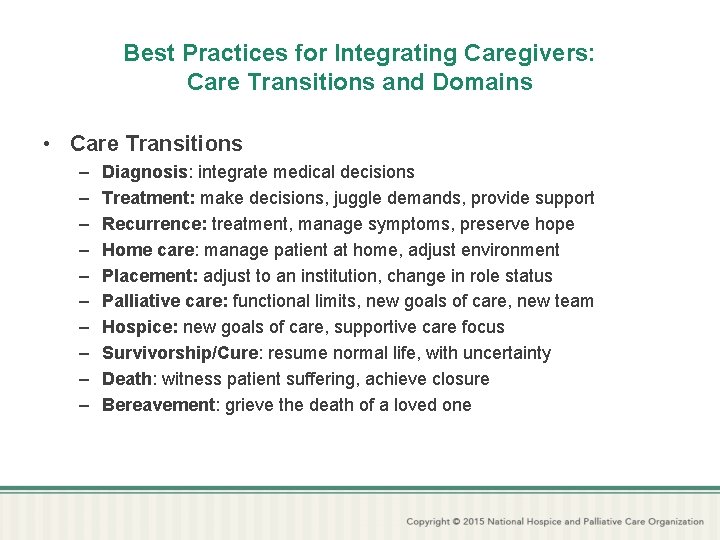 Best Practices for Integrating Caregivers: Care Transitions and Domains

• Care Transitions
– Diagnosis: integrate medical decisions
– Treatment: make decisions, juggle demands, provide support
– Recurrence: treatment, manage symptoms, preserve hope
– Home care: manage patient at home, adjust environment
– Placement: adjust to an institution, change in role status
– Palliative care: functional limits, new goals of care, new team
– Hospice: new goals of care, supportive care focus
– Survivorship/Cure: resume normal life, with uncertainty
– Death: witness patient suffering, achieve closure
– Bereavement: grieve the death of a loved one

Copyright © 2015 National Hospice and Palliative Care Organization